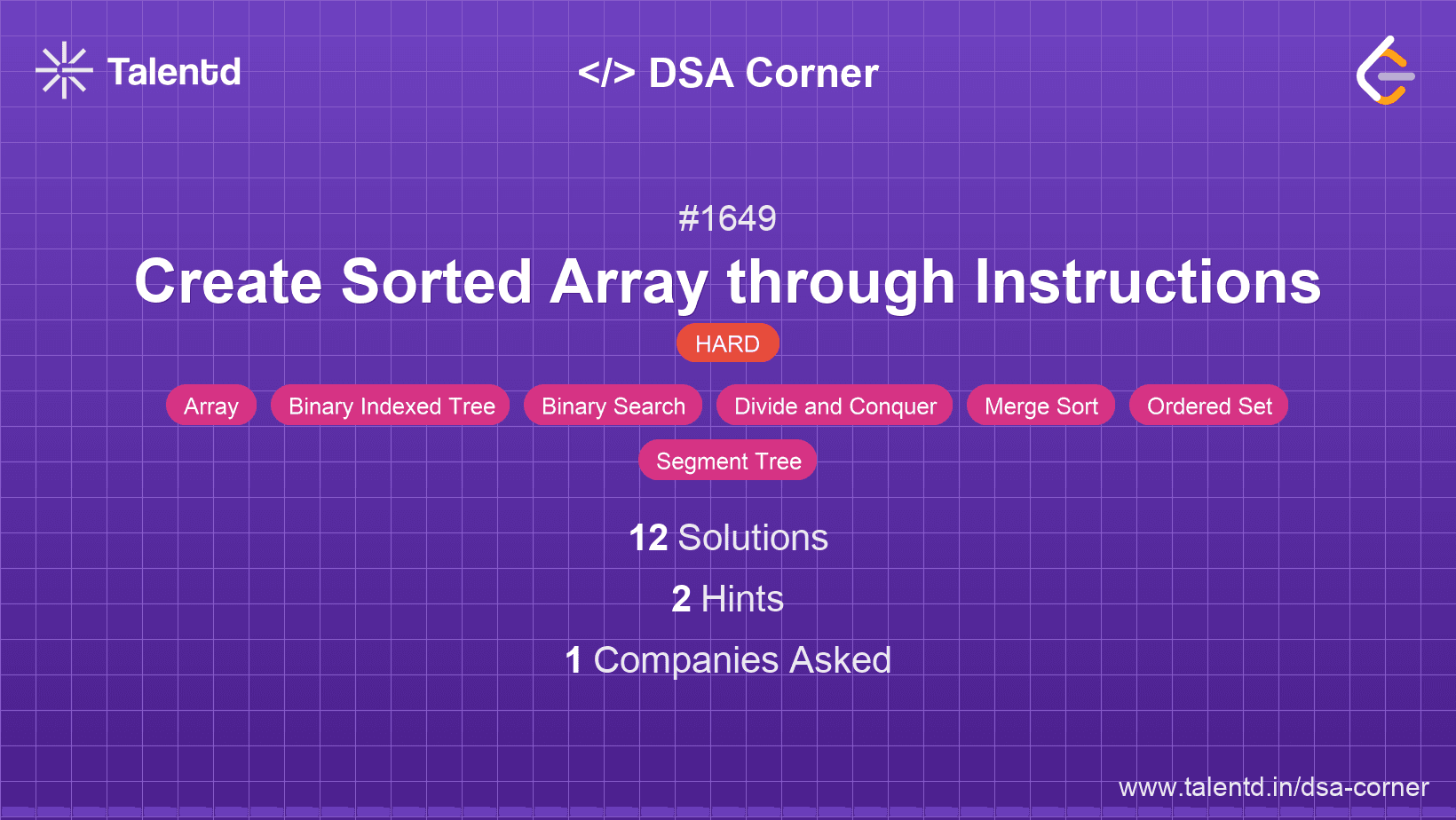 Talentd

</> DSA Corner

#1649

Create Sorted Array through Instructions

HARD

Array Binary Indexed Tree Binary Search Divide and Conquer Merge Sort Ordered Set Segment Tree

12 Solutions

2 Hints

1 Companies Asked

www.talentd.in/dsa-corner